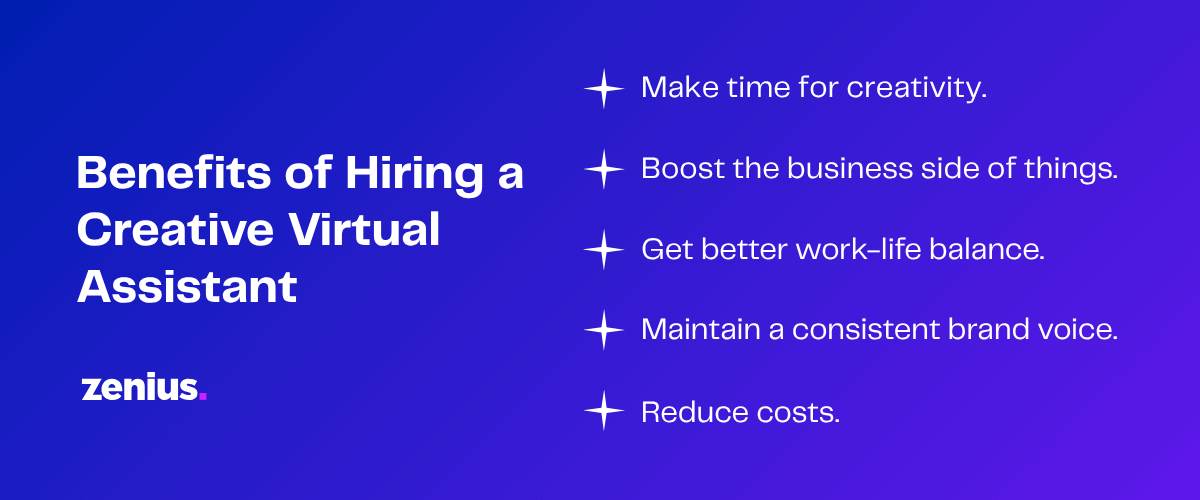 Benefits of Hiring a Creative Virtual Assistant

zenius.

Make time for creativity.

Boost the business side of things.

Get better work-life balance.

Maintain a consistent brand voice.

Reduce costs.